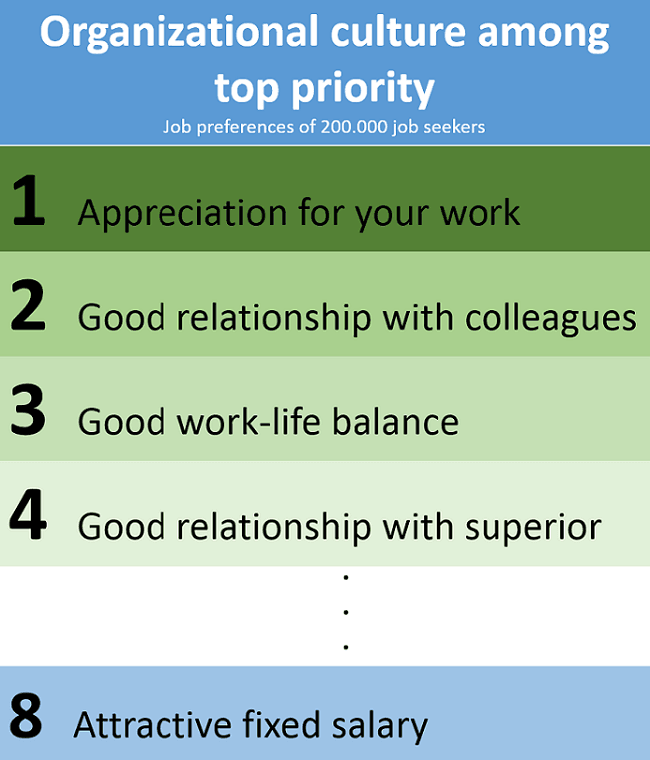 Organizational culture among top priority

Job preferences of 200.000 job seekers

1 Appreciation for your work

2 Good relationship with colleagues

3 Good work-life balance

4 Good relationship with superior

.
.
.

8 Attractive fixed salary